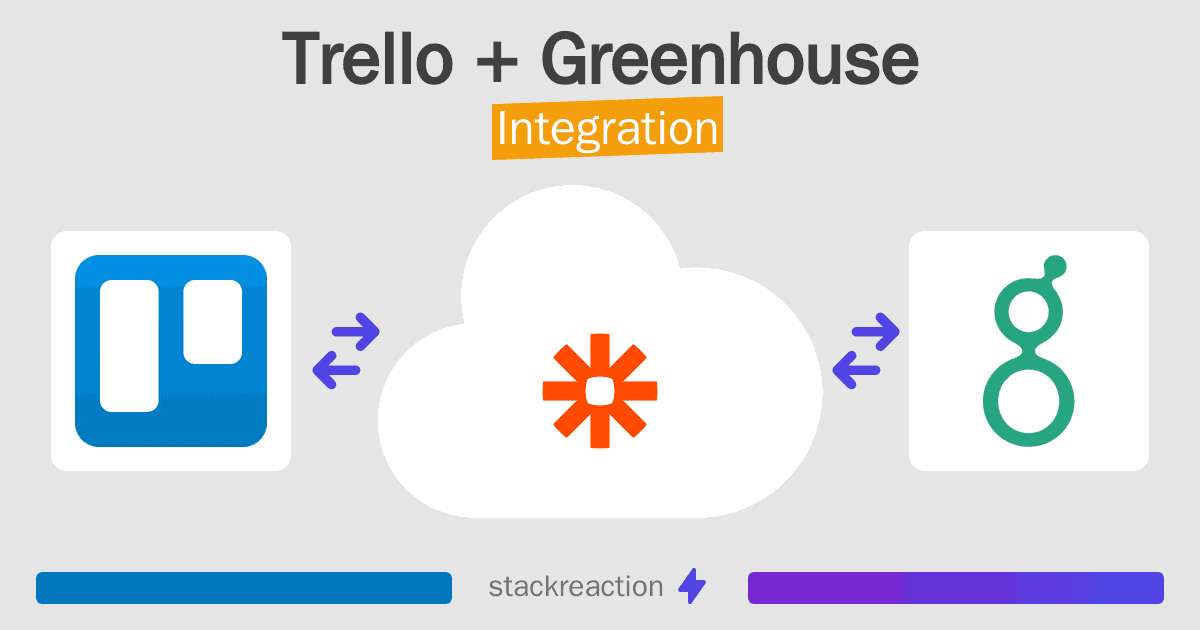 Trello + Greenhouse
Integration

stackreaction